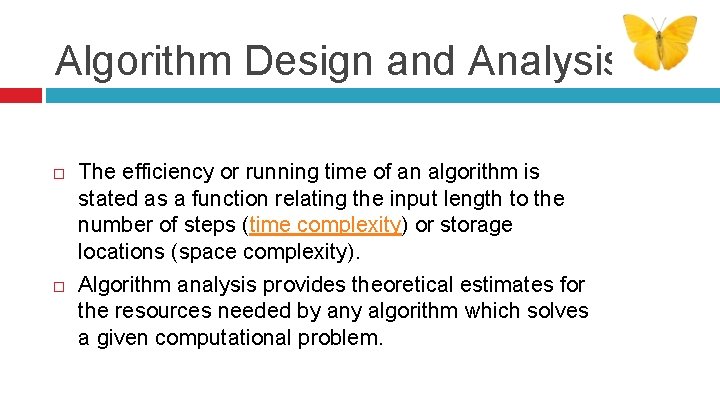 Algorithm Design and Analysis

□ The efficiency or running time of an algorithm is stated as a function relating the input length to the number of steps (time complexity) or storage locations (space complexity).

□ Algorithm analysis provides theoretical estimates for the resources needed by any algorithm which solves a given computational problem.